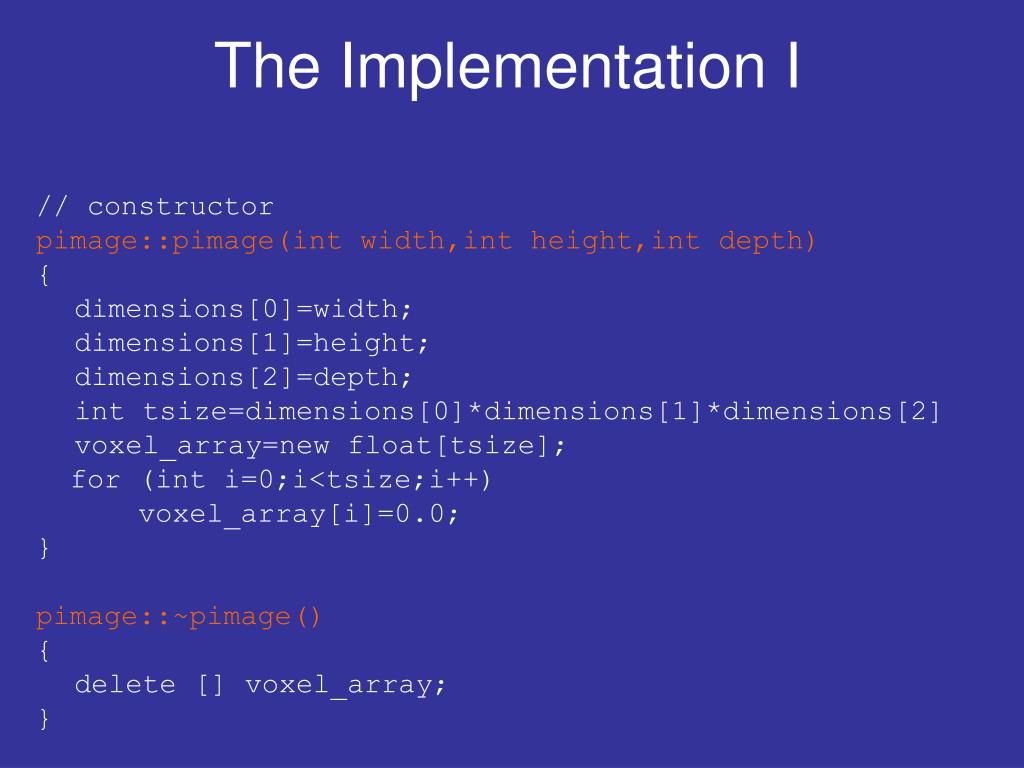 The Implementation I

// constructor
pimage::pimage(int width,int height,int depth)
{
  dimensions[0]=width;
  dimensions[1]=height;
  dimensions[2]=depth;
  int tsize=dimensions[0]*dimensions[1]*dimensions[2]
  voxel_array=new float[tsize];
  for (int i=0;i<tsize;i++)
      voxel_array[i]=0.0;
}

pimage::~pimage()
{
  delete [] voxel_array;
}